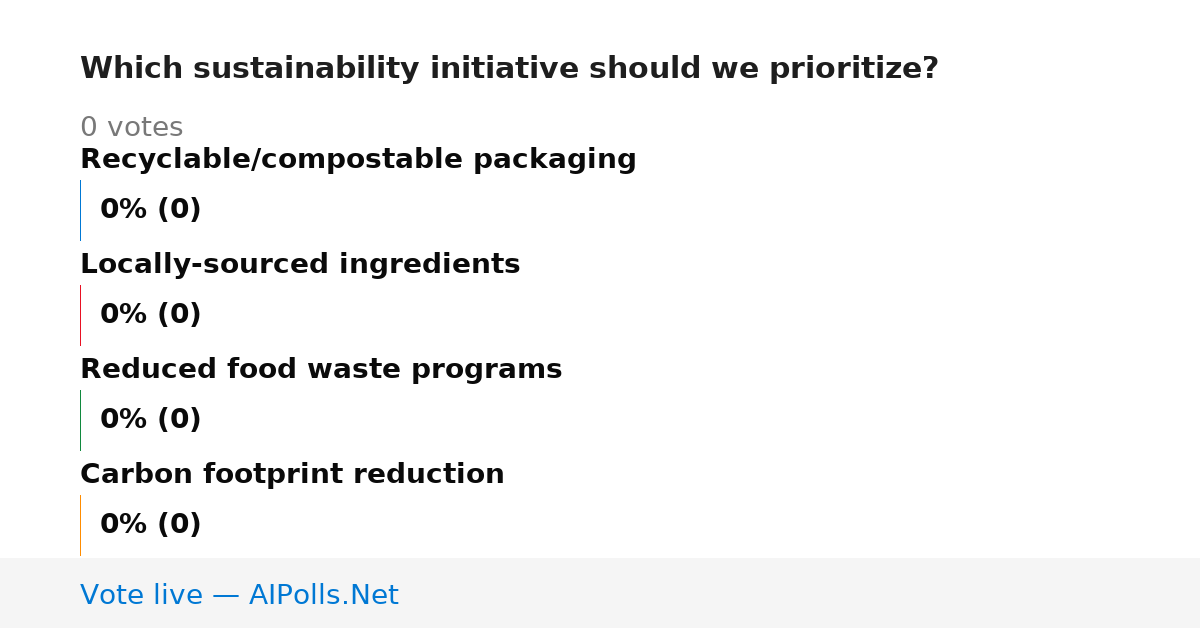 Which sustainability initiative should we prioritize?

0 votes

Recyclable/compostable packaging

0% (0)

Locally-sourced ingredients

0% (0)

Reduced food waste programs

0% (0)

Carbon footprint reduction

0% (0)

Vote live — AIPolls.Net